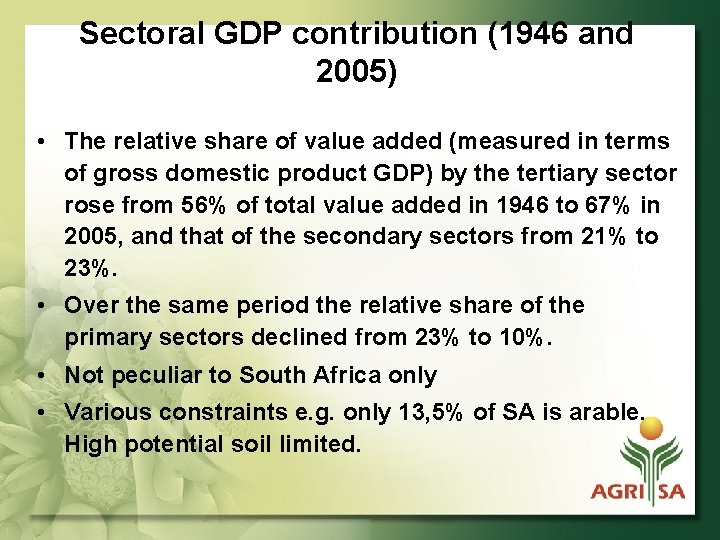 Sectoral GDP contribution (1946 and 2005)

• The relative share of value added (measured in terms of gross domestic product GDP) by the tertiary sector rose from 56% of total value added in 1946 to 67% in 2005, and that of the secondary sectors from 21% to 23%.

• Over the same period the relative share of the primary sectors declined from 23% to 10%.

• Not peculiar to South Africa only

• Various constraints e.g. only 13,5% of SA is arable. High potential soil limited.

AGRI SA